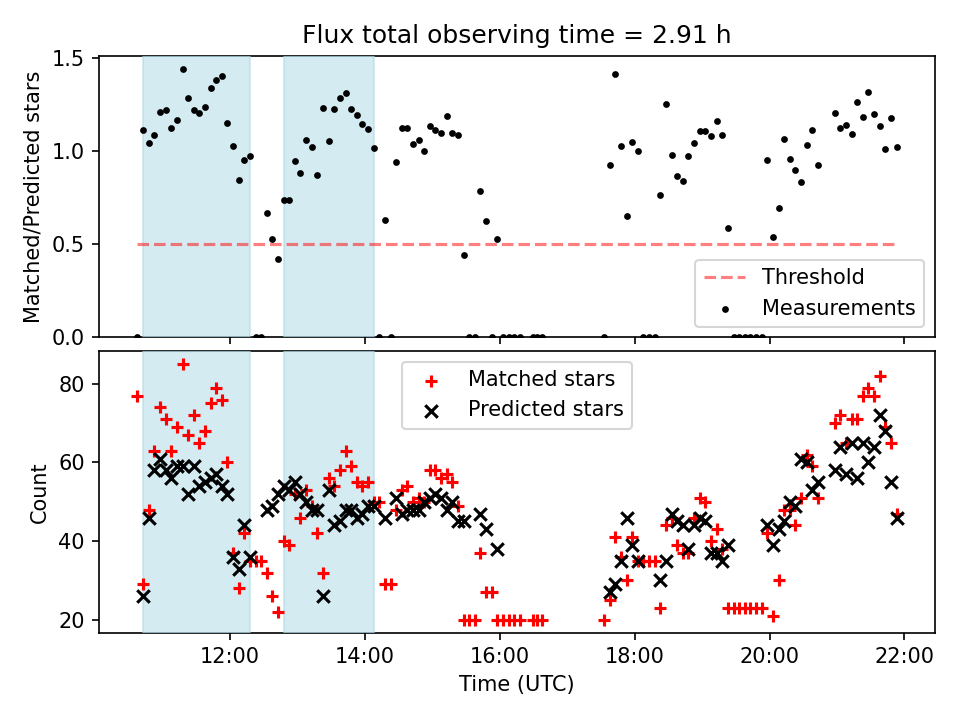 Flux total observing time = 2.91 h

Matched/Predicted stars

1.5
1.0
0.5
0.0

Threshold
Measurements

Count

80
60
40
20

Matched stars
Predicted stars

12:00
14:00
16:00
18:00
20:00
22:00

Time (UTC)